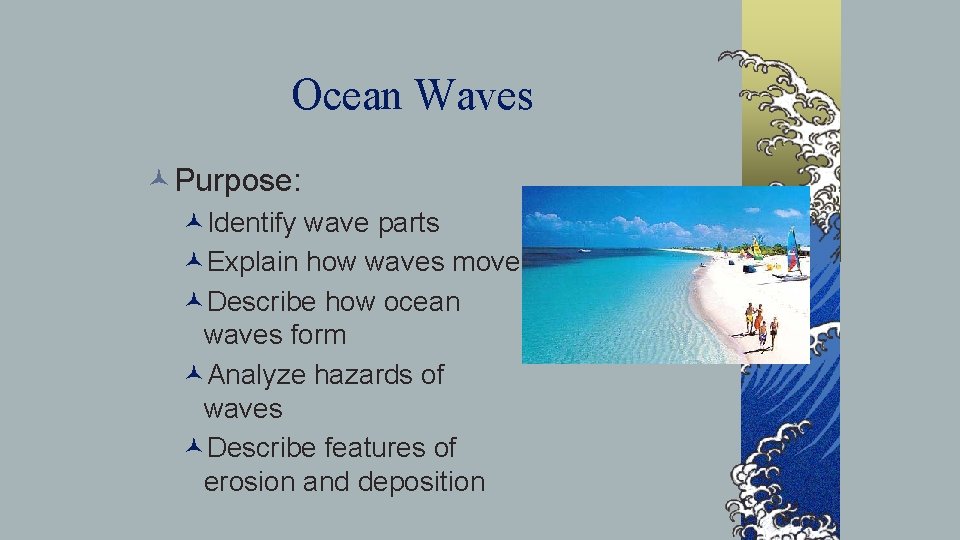 Ocean Waves

Purpose:

Identify wave parts

Explain how waves move

Describe how ocean waves form

Analyze hazards of waves

Describe features of erosion and deposition